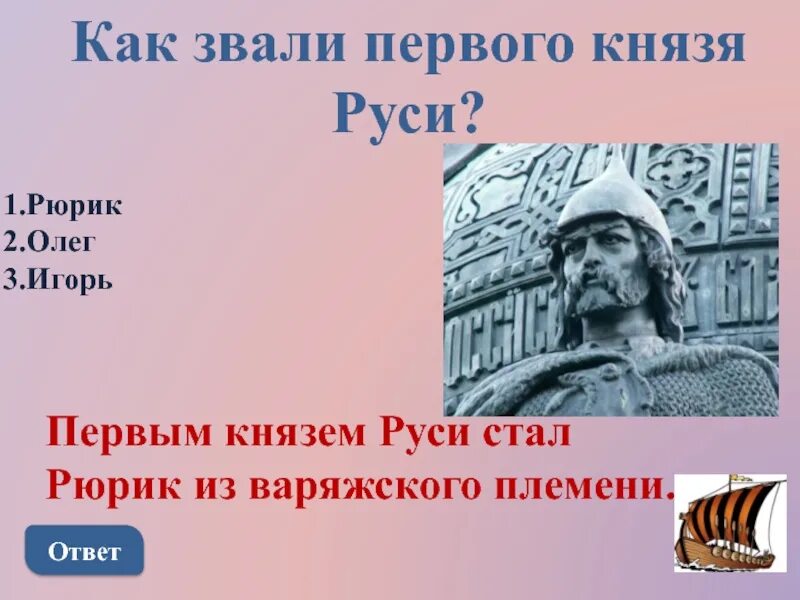 Как звали первого князя Руси?

1.Рюрик
2.Олег
3.Игорь

Первым князем Руси стал Рюрик из варяжского племени.

Ответ